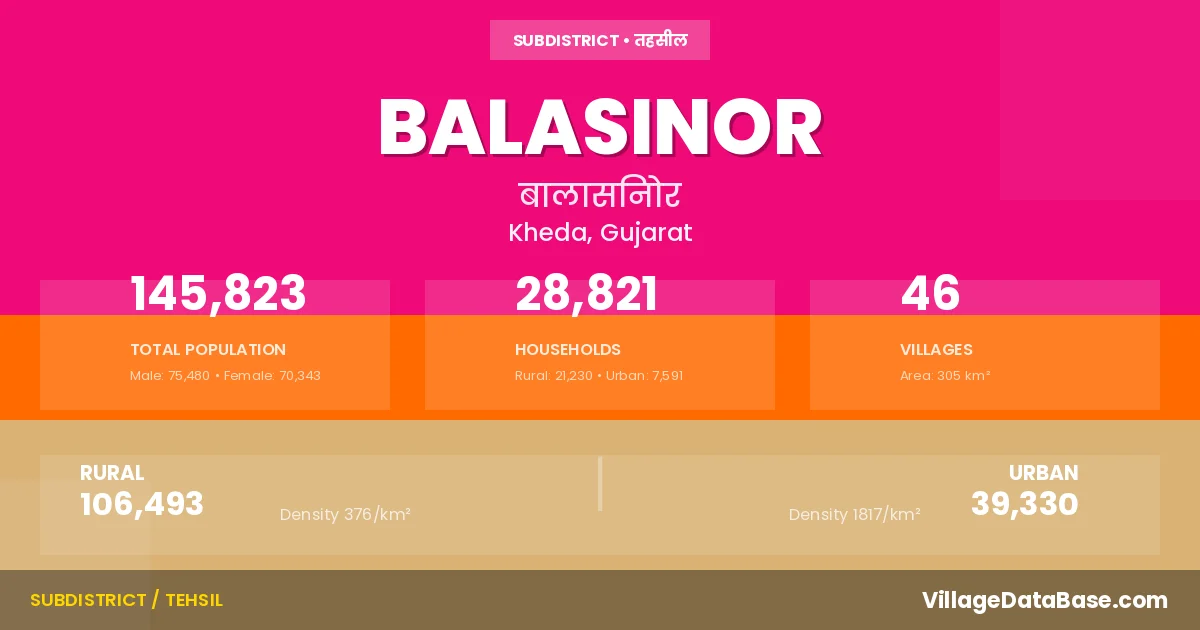 SUBDISTRICT • तहसील

BALASINOR

बालासिनोर

Kheda, Gujarat

145,823

TOTAL POPULATION

Male: 75,480 • Female: 70,343

28,821

HOUSEHOLDS

Rural: 21,230 • Urban: 7,591

46

VILLAGES

Area: 305 km²

RURAL

106,493

Density 376/km²

URBAN

39,330

Density 1817/km²

SUBDISTRICT / TEHSIL

VillageDataBase.com